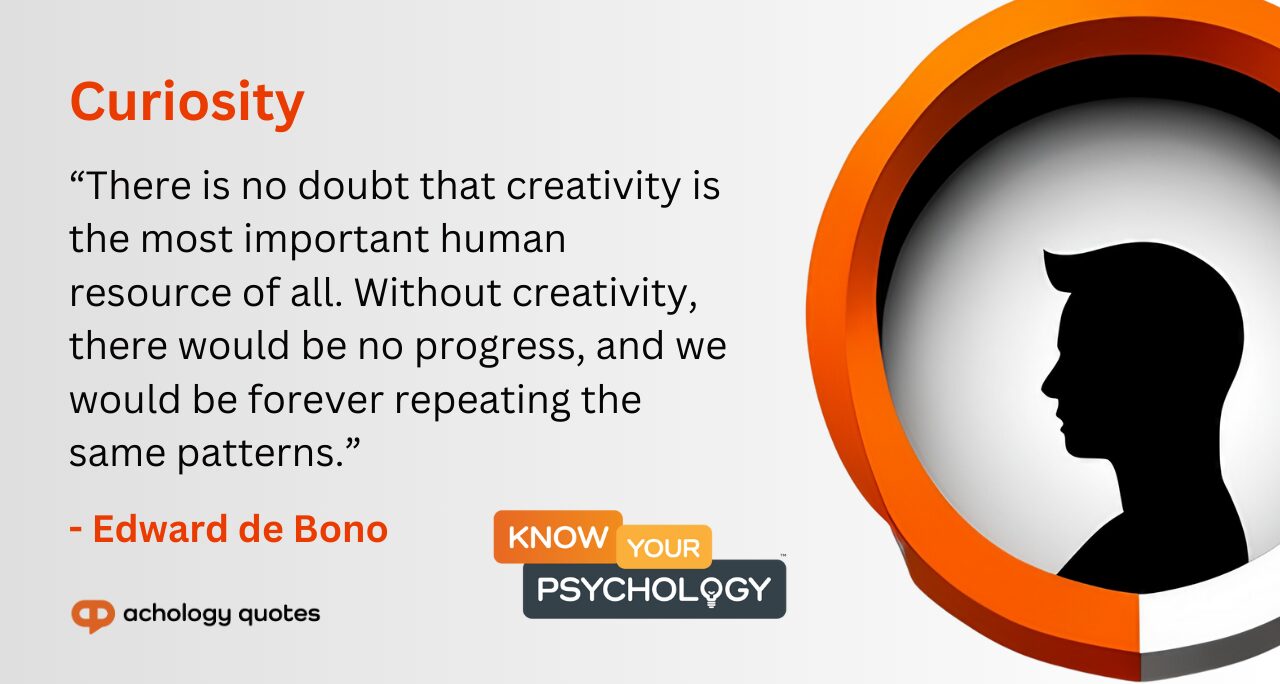 Curiosity

“There is no doubt that creativity is the most important human resource of all. Without creativity, there would be no progress, and we would be forever repeating the same patterns.”

- Edward de Bono

KNOW YOUR PSYCHOLOGY™

achology quotes